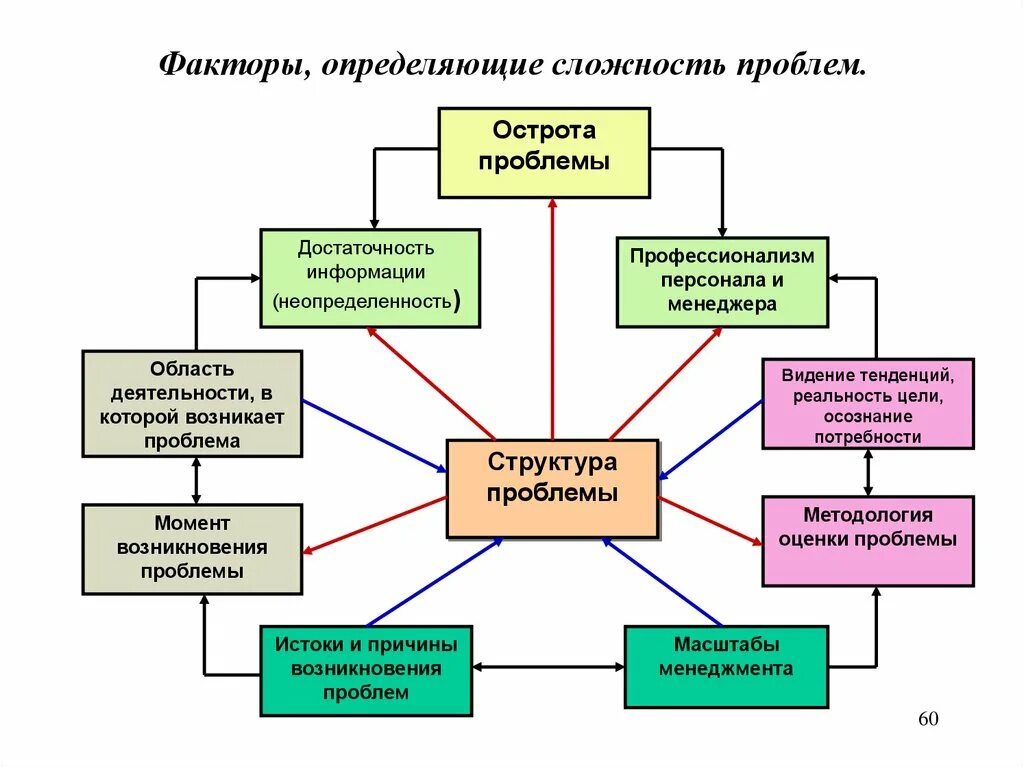 Факторы, определяющие сложность проблем.

Острота проблемы

Достаточность информации (неопределенность)

Профессионализм персонала и менеджера

Область деятельности, в которой возникает проблема

Видение тенденций, реальность цели, осознание потребности

Структура проблемы

Момент возникновения проблемы

Методология оценки проблемы

Истоки и причины возникновения проблем

Масштабы менеджмента

60